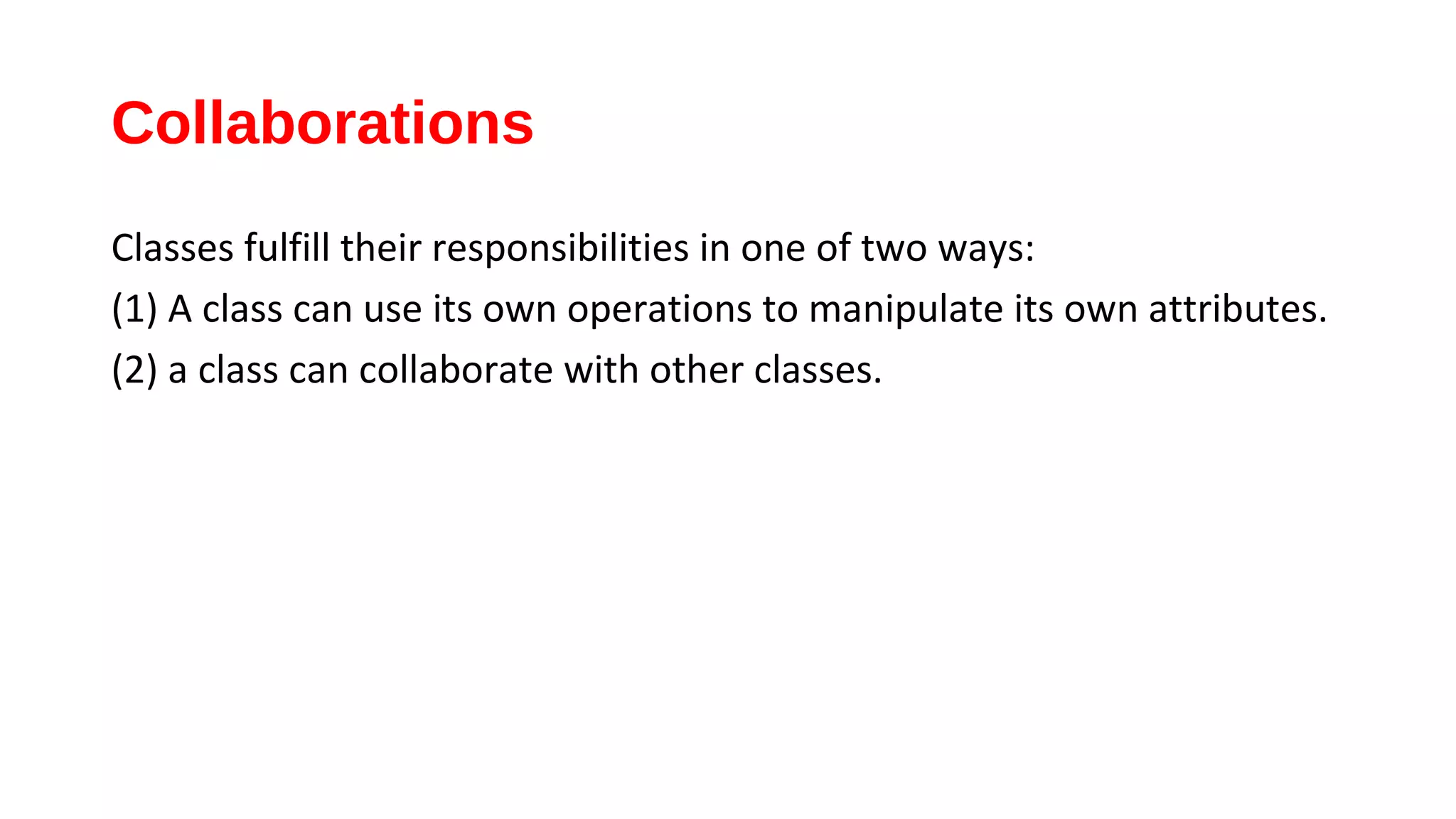 Collaborations

Classes fulfill their responsibilities in one of two ways:

(1) A class can use its own operations to manipulate its own attributes.

(2) a class can collaborate with other classes.